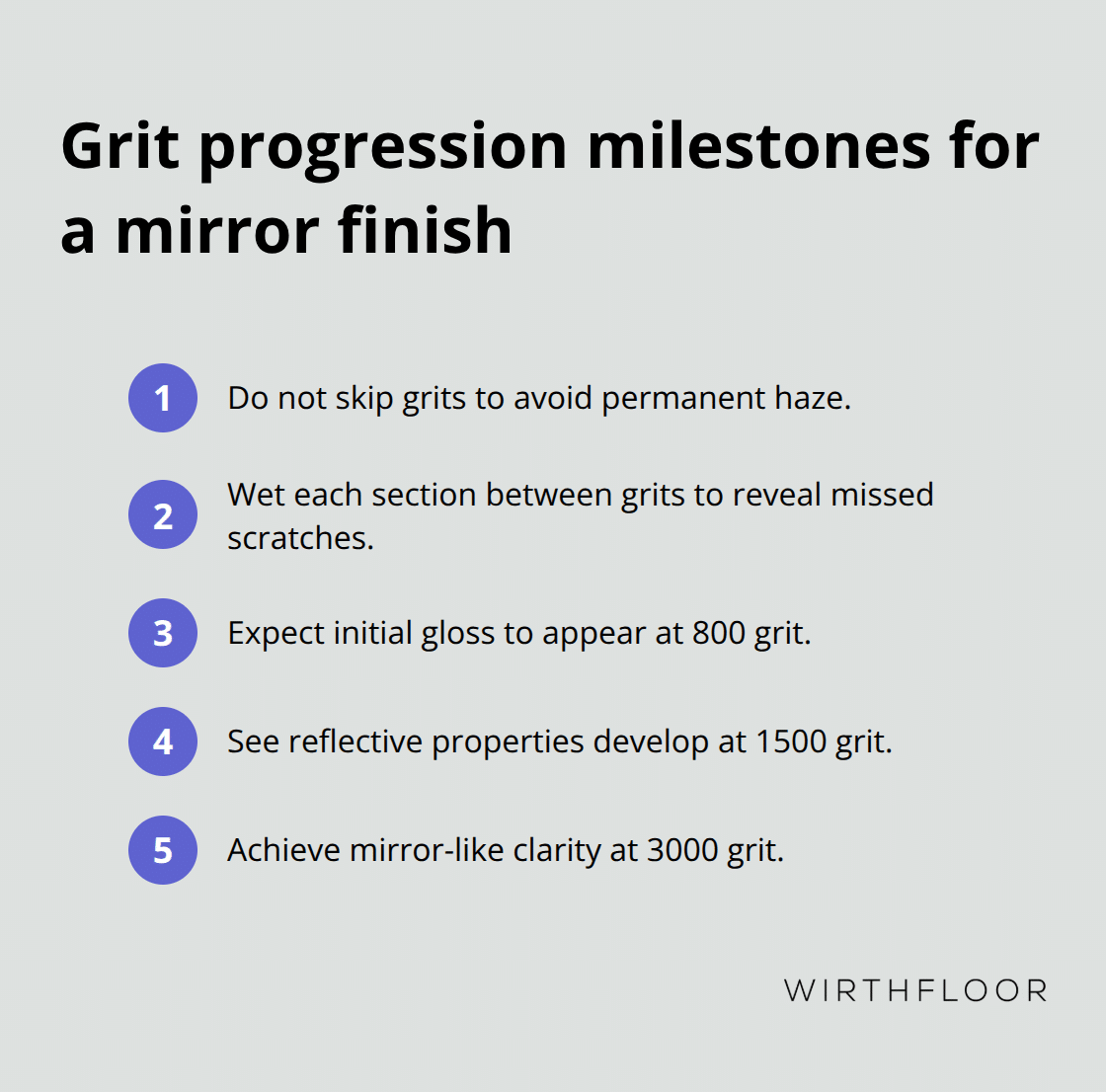 Grit progression milestones for a mirror finish

1 Do not skip grits to avoid permanent haze.

2 Wet each section between grits to reveal missed scratches.

3 Expect initial gloss to appear at 800 grit.

4 See reflective properties develop at 1500 grit.

5 Achieve mirror-like clarity at 3000 grit.

WIRTHFLOOR